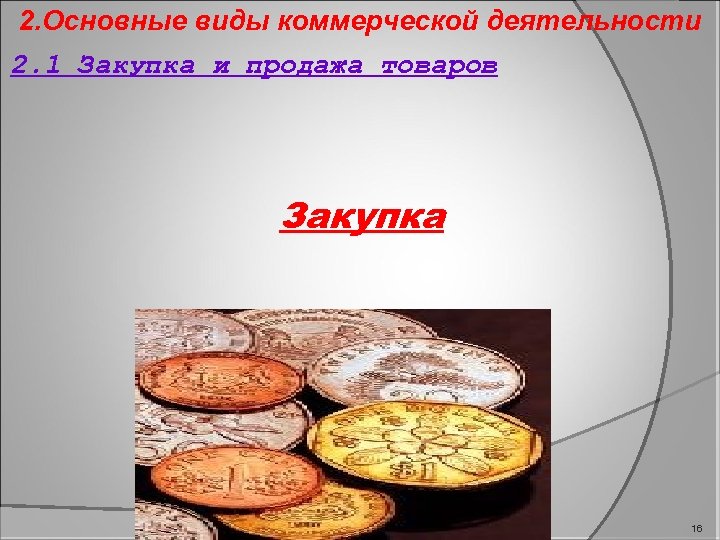 2.Основные виды коммерческой деятельности

2.1 Закупка и продажа товаров

Закупка

16